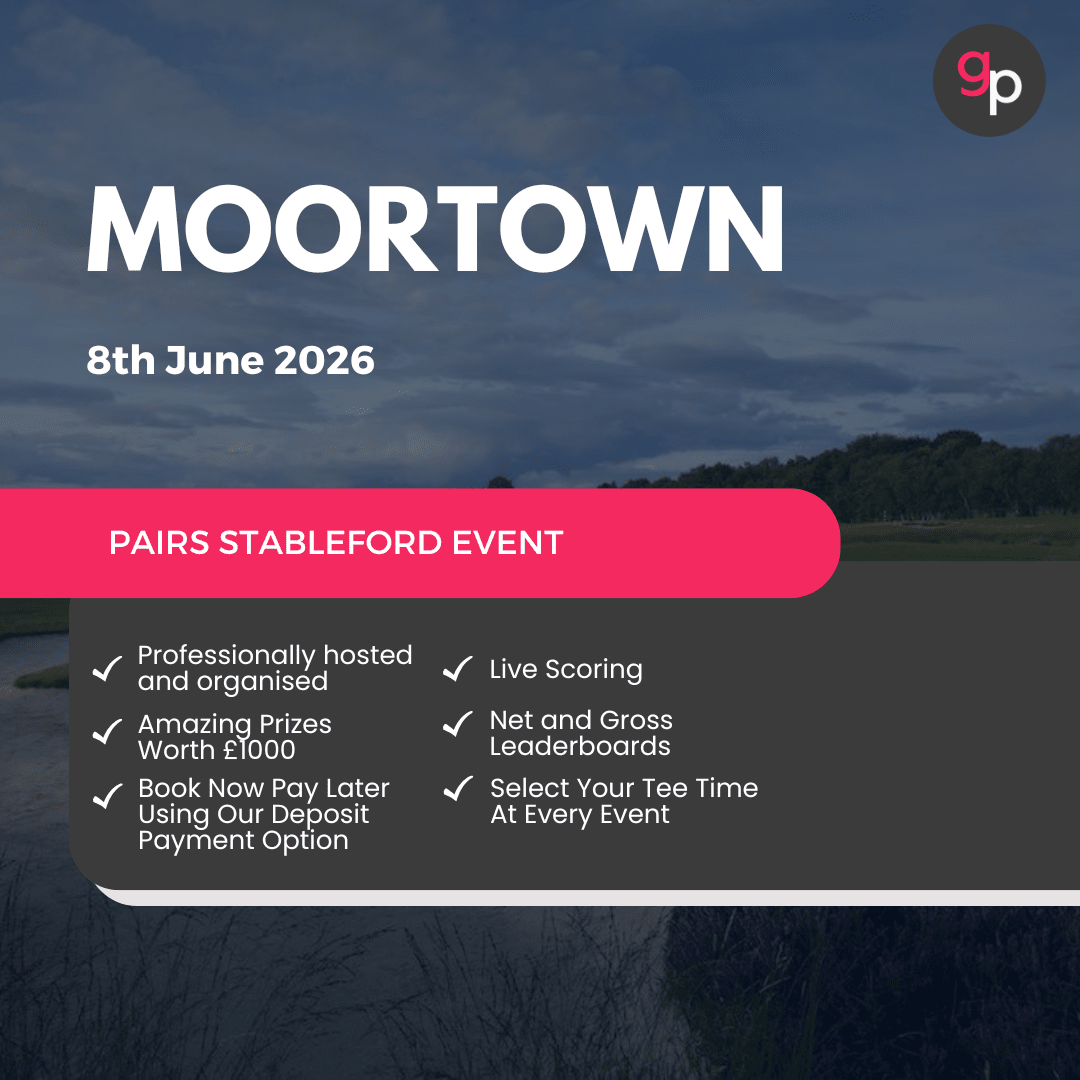 gp

MOORTOWN

8th June 2026

PAIRS STABLEFORD EVENT

✓ Professionally hosted and organised

✓ Amazing Prizes Worth £1000

✓ Book Now Pay Later Using Our Deposit Payment Option

✓ Live Scoring

✓ Net and Gross Leaderboards

✓ Select Your Tee Time At Every Event